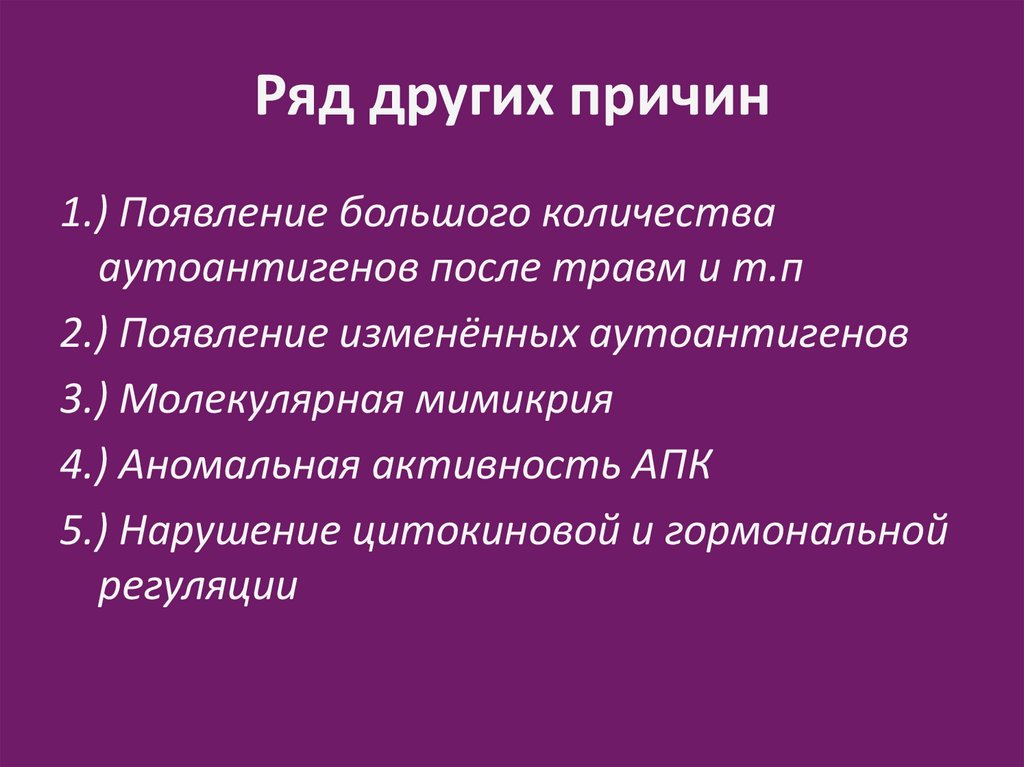 Ряд других причин

1.) Появление большого количества аутоантигенов после травм и т.п

2.) Появление изменённых аутоантигенов

3.) Молекулярная мимикрия

4.) Аномальная активность АПК

5.) Нарушение цитокиновой и гормональной регуляции